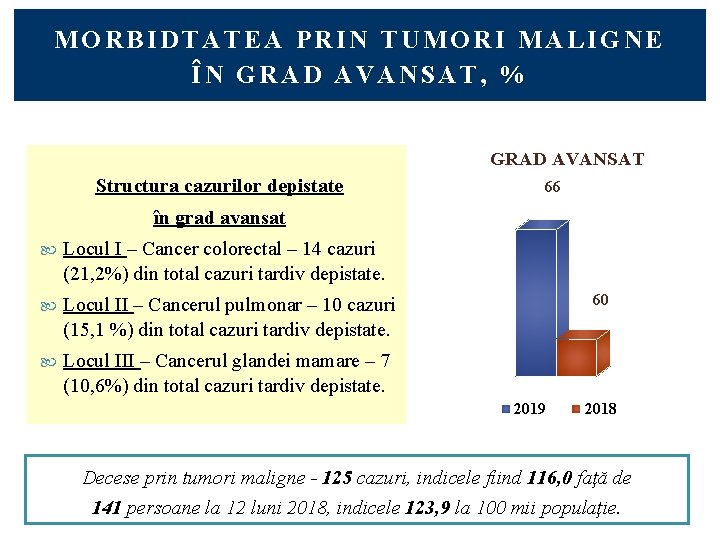 MORBIDTATEA PRIN TUMORI MALIGNE ÎN GRAD AVANSAT, %

Structura cazurilor depistate

în grad avansat

Locul I – Cancer colorectal – 14 cazuri (21,2%) din total cazuri tardiv depistate.

Locul II – Cancerul pulmonar – 10 cazuri (15,1 %) din total cazuri tardiv depistate.

Locul III – Cancerul glandei mamare – 7 (10,6%) din total cazuri tardiv depistate.

GRAD AVANSAT

66

60

2019 2018

Decese prin tumori maligne - 125 cazuri, indicele fiind 116,0 față de 141 persoane la 12 luni 2018, indicele 123,9 la 100 mii populație.